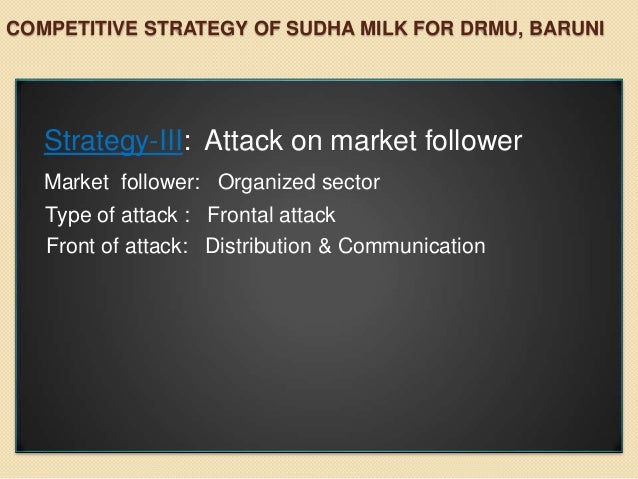 COMPETITIVE STRATEGY OF SUDHA MILK FOR DRMU, BARUNI

Strategy-III: Attack on market follower

Market follower: Organized sector

Type of attack : Frontal attack

Front of attack: Distribution & Communication